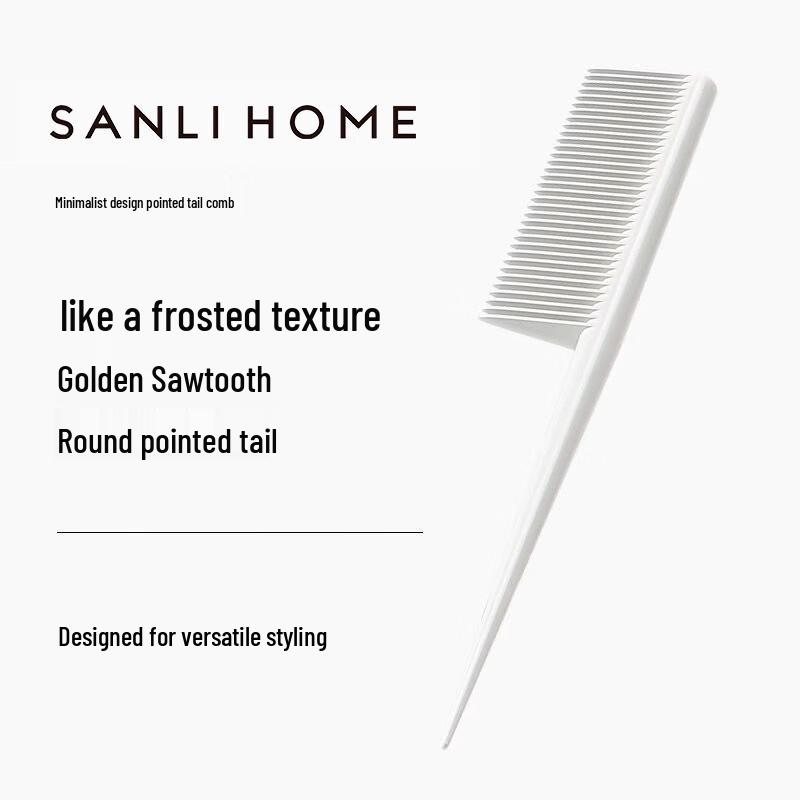 SANLI HOME

Minimalist design pointed tail comb

like a frosted texture

Golden Sawtooth

Round pointed tail

Designed for versatile styling